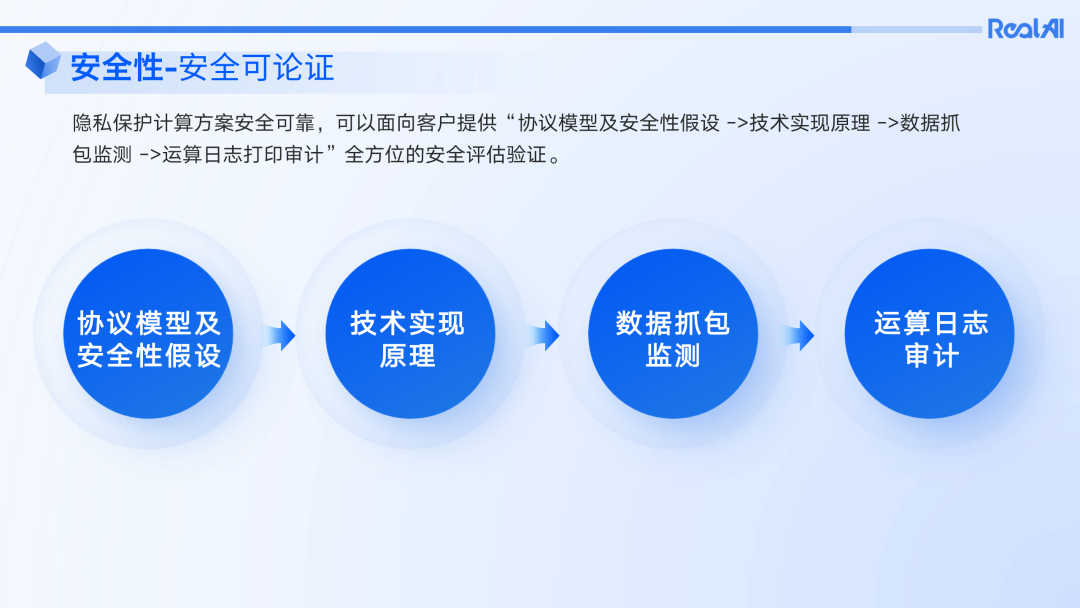 RealAI

安全性-安全可论证

隐私保护计算方案安全可靠，可以面向客户提供“协议模型及安全性假设 ->技术实现原理 ->数据抓包监测 ->运算日志打印审计”全方位的安全评估验证。

协议模型及安全性假设

技术实现原理

数据抓包监测

运算日志审计